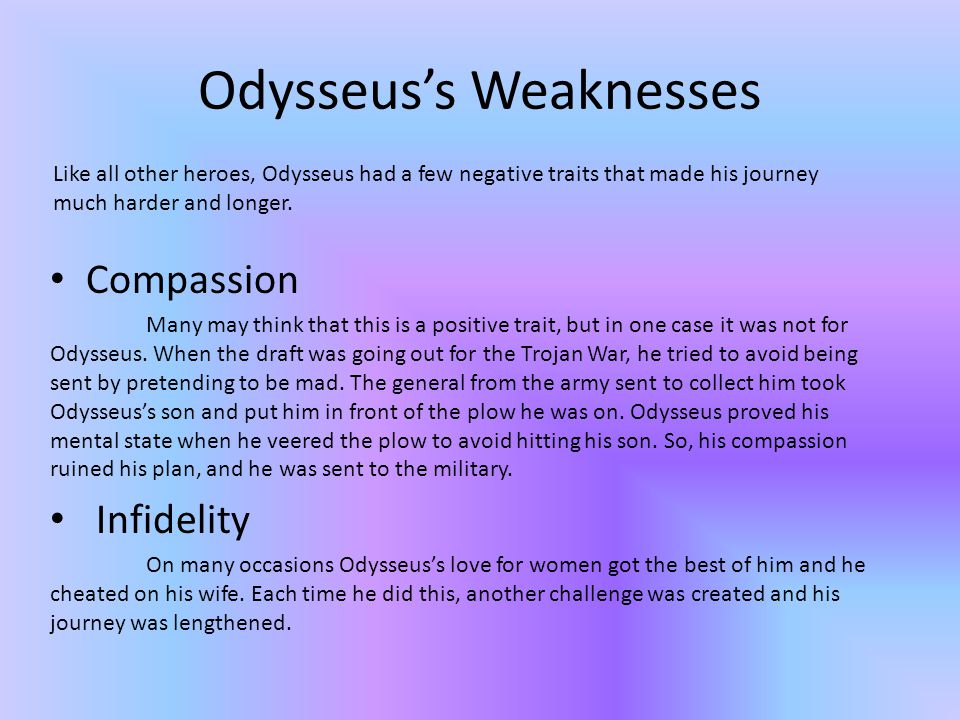 Odysseus's Weaknesses

Like all other heroes, Odysseus had a few negative traits that made his journey much harder and longer.

• Compassion

Many may think that this is a positive trait, but in one case it was not for Odysseus. When the draft was going out for the Trojan War, he tried to avoid being sent by pretending to be mad. The general from the army sent to collect him took Odysseus's son and put him in front of the plow he was on. Odysseus proved his mental state when he veered the plow to avoid hitting his son. So, his compassion ruined his plan, and he was sent to the military.

• Infidelity

On many occasions Odysseus's love for women got the best of him and he cheated on his wife. Each time he did this, another challenge was created and his journey was lengthened.